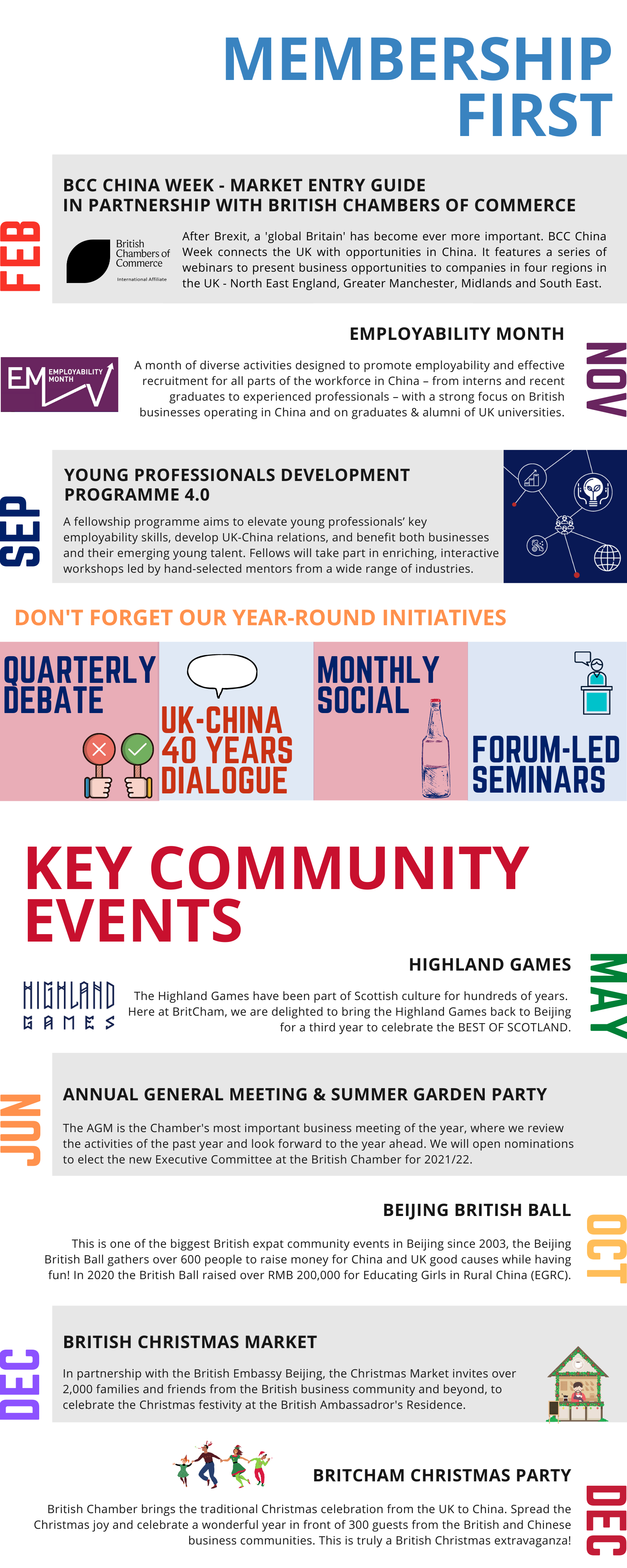 MEMBERSHIP FIRST

FEB

BCC CHINA WEEK - MARKET ENTRY GUIDE IN PARTNERSHIP WITH BRITISH CHAMBERS OF COMMERCE

British Chambers of Commerce International Affiliate

After Brexit, a 'global Britain' has become ever more important. BCC China Week connects the UK with opportunities in China. It features a series of webinars to present business opportunities to companies in four regions in the UK - North East England, Greater Manchester, Midlands and South East.

EMPLOYABILITY MONTH

NOV

EM EMPLOYABILITY MONTH

A month of diverse activities designed to promote employability and effective recruitment for all parts of the workforce in China – from interns and recent graduates to experienced professionals – with a strong focus on British businesses operating in China and on graduates & alumni of UK universities.

SEP

YOUNG PROFESSIONALS DEVELOPMENT PROGRAMME 4.0

A fellowship programme aims to elevate young professionals' key employability skills, develop UK-China relations, and benefit both businesses and their emerging young talent. Fellows will take part in enriching, interactive workshops led by hand-selected mentors from a wide range of industries.

DON'T FORGET OUR YEAR-ROUND INITIATIVES

QUARTERLY DEBATE

UK-CHINA 40 YEARS DIALOGUE

MONTHLY SOCIAL

FORUM-LED SEMINARS

KEY COMMUNITY EVENTS

HIGHLAND GAMES

MAY

HIGHLAND GAMES

The Highland Games have been part of Scottish culture for hundreds of years. Here at BritCham, we are delighted to bring the Highland Games back to Beijing for a third year to celebrate the BEST OF SCOTLAND.

JUN

ANNUAL GENERAL MEETING & SUMMER GARDEN PARTY

The AGM is the Chamber's most important business meeting of the year, where we review the activities of the past year and look forward to the year ahead. We will open nominations to elect the new Executive Committee at the British Chamber for 2021/22.

BEIJING BRITISH BALL

OCT

This is one of the biggest British expat community events in Beijing since 2003, the Beijing British Ball gathers over 600 people to raise money for China and UK good causes while having fun! In 2020 the British Ball raised over RMB 200,000 for Educating Girls in Rural China (EGRC).

DEC

BRITISH CHRISTMAS MARKET

In partnership with the British Embassy Beijing, the Christmas Market invites over 2,000 families and friends from the British business community and beyond, to celebrate the Christmas festivity at the British Ambassadror's Residence.

BRITCHAM CHRISTMAS PARTY

DEC

British Chamber brings the traditional Christmas celebration from the UK to China. Spread the Christmas joy and celebrate a wonderful year in front of 300 guests from the British and Chinese business communities. This is truly a British Christmas extravaganza!